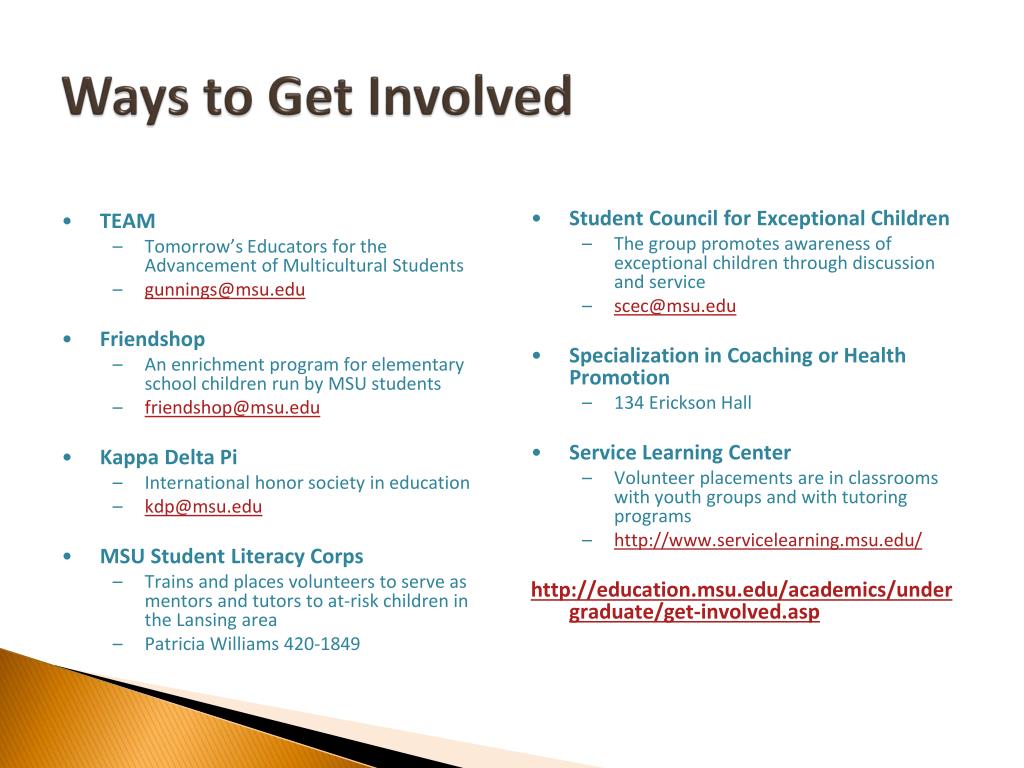 Ways to Get Involved

• TEAM
– Tomorrow's Educators for the Advancement of Multicultural Students
– gunnings@msu.edu

• Friendshop
– An enrichment program for elementary school children run by MSU students
– friendshop@msu.edu

• Kappa Delta Pi
– International honor society in education
– kdp@msu.edu

• MSU Student Literacy Corps
– Trains and places volunteers to serve as mentors and tutors to at-risk children in the Lansing area
– Patricia Williams 420-1849

• Student Council for Exceptional Children
– The group promotes awareness of exceptional children through discussion and service
– scec@msu.edu

• Specialization in Coaching or Health Promotion
– 134 Erickson Hall

• Service Learning Center
– Volunteer placements are in classrooms with youth groups and with tutoring programs
– http://www.servicelearning.msu.edu/

http://education.msu.edu/academics/undergraduate/get-involved.asp